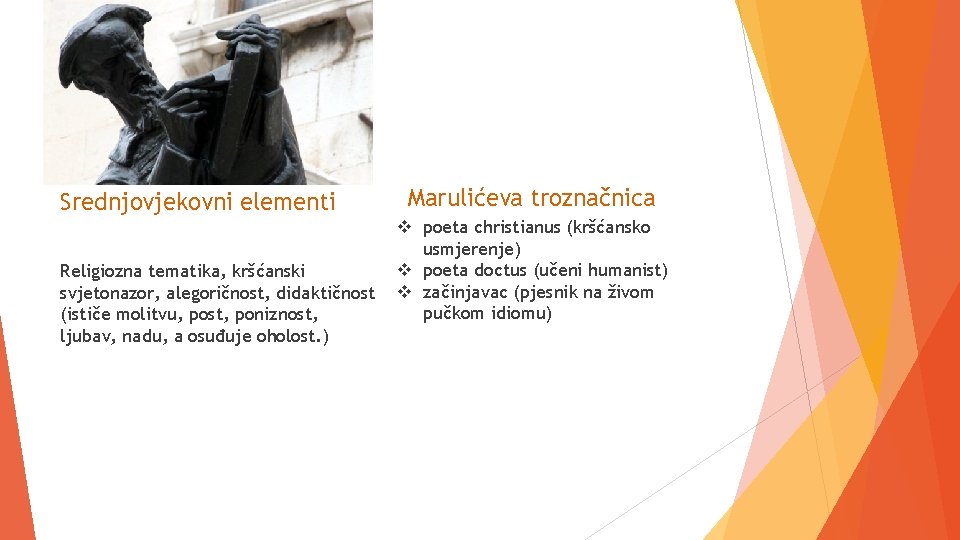 Srednjovjekovni elementi

Religiozna tematika, kršćanski svjetonazor, alegoričnost, didaktičnost (ističe molitvu, post, poniznost, ljubav, nadu, a osuđuje oholost.)

Marulićeva troznačnica

❖ poeta christianus (kršćansko usmjerenje)
❖ poeta doctus (učeni humanist)
❖ začinjavac (pjesnik na živom pučkom idiomu)